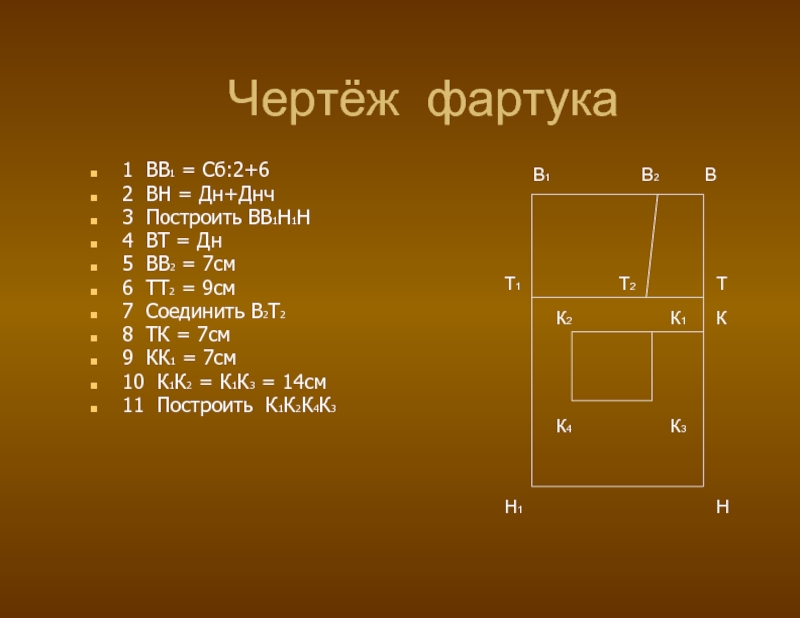 Чертёж фартука

1 $ВВ_1$ = Сб:2+6
2 ВН = Дн+Днч
3 Построить $ВВ_1Н_1Н$
4 ВТ = Дн
5 $ВВ_2$ = 7см
6 $ТТ_2$ = 9см
7 Соединить $В_2Т_2$
8 ТК = 7см
9 $КК_1$ = 7см
10 $К_1К_2$ = $К_1К_3$ = 14см
11 Построить $К_1К_2К_4К_3$

$В_1$ $В_2$ В
$Т_1$ $Т_2$ Т
$К_2$ $К_1$ К
$К_4$ $К_3$
$Н_1$ Н